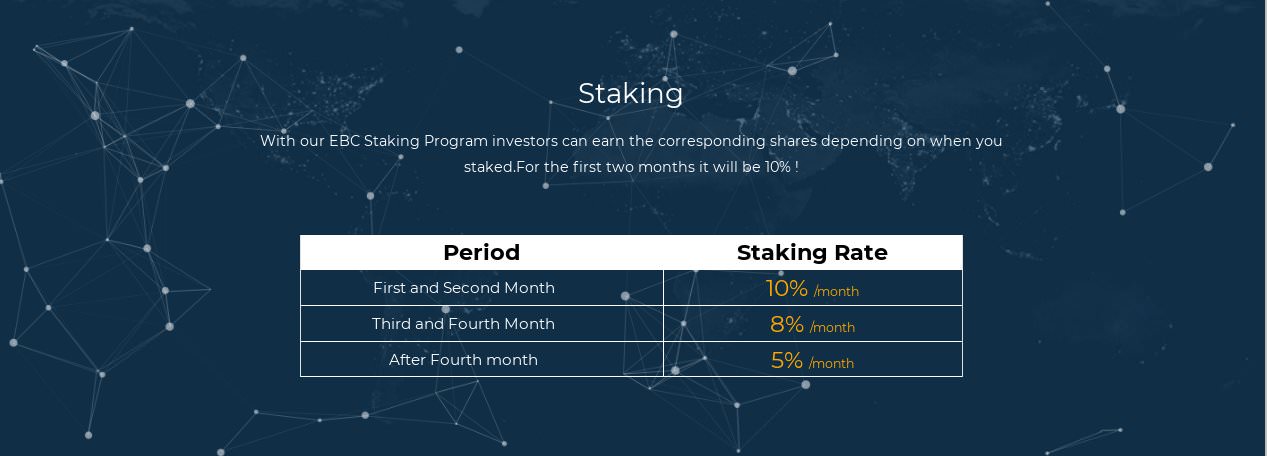 Staking

With our EBC Staking Program investors can earn the corresponding shares depending on when you staked.For the first two months it will be 10% !

| Period | Staking Rate |
|---|---|
| First and Second Month | 10% /month |
| Third and Fourth Month | 8% /month |
| After Fourth month | 5% /month |